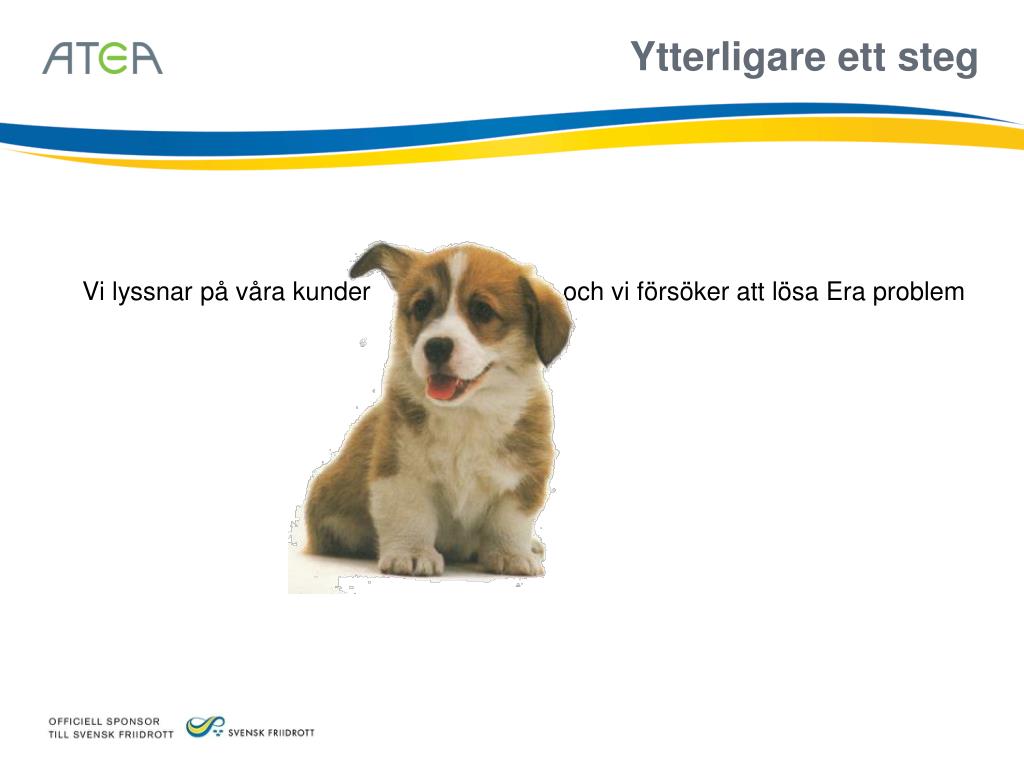 ATEA

Ytterligare ett steg

Vi lyssnar på våra kunder och vi försöker att lösa Era problem

OFFICIELL SPONSOR TILL SVENSK FRIIDROTT

SVENSK FRIIDROTT